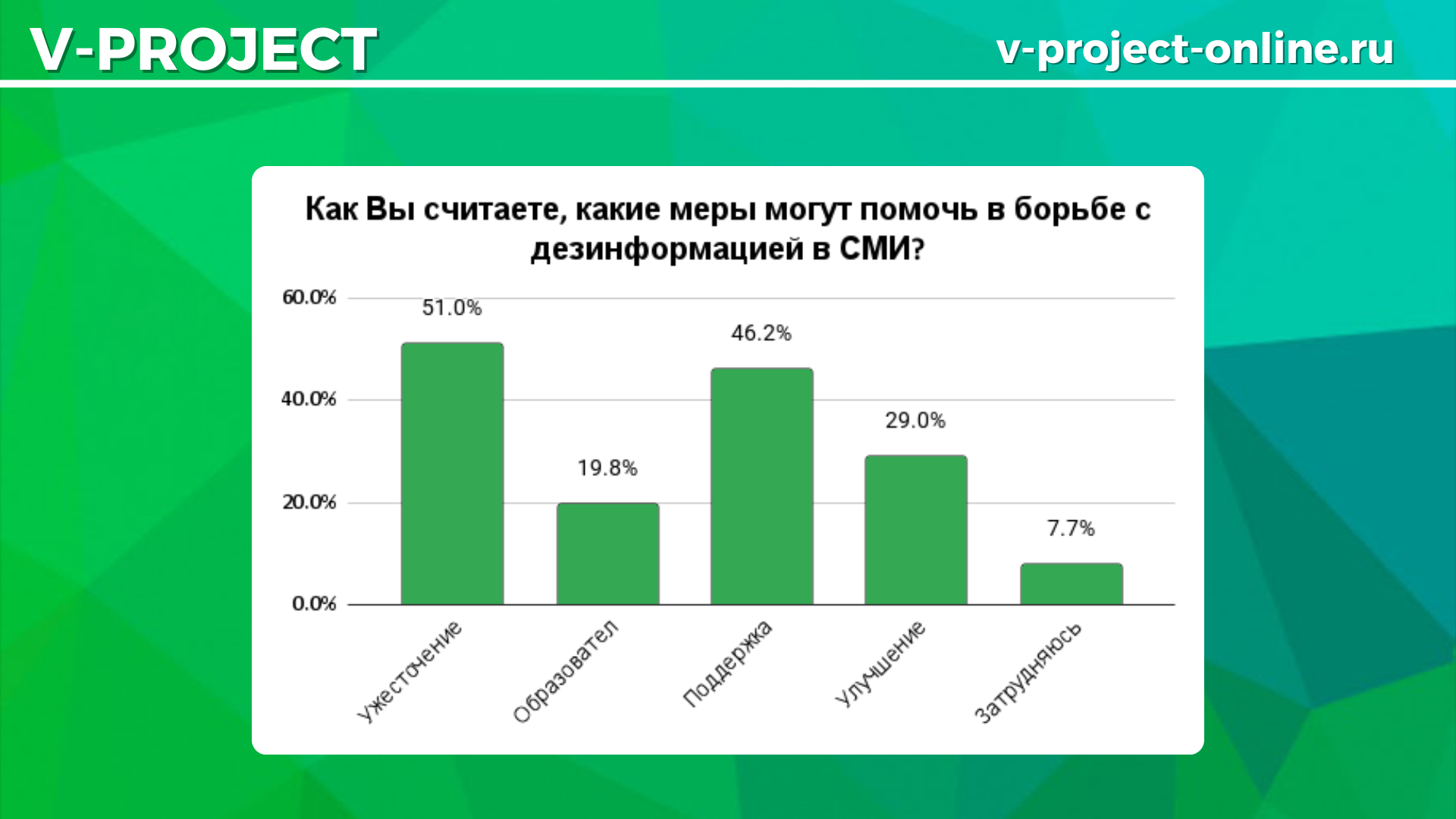 V-PROJECT

v-project-online.ru

Как Вы считаете, какие меры могут помочь в борьбе с дезинформацией в СМИ?

60.0%
40.0%
20.0%
0.0%

51.0%
19.8%
46.2%
29.0%
7.7%

Ужесточение
Образовател
Поддержка
Улучшение
Затрудняюсь